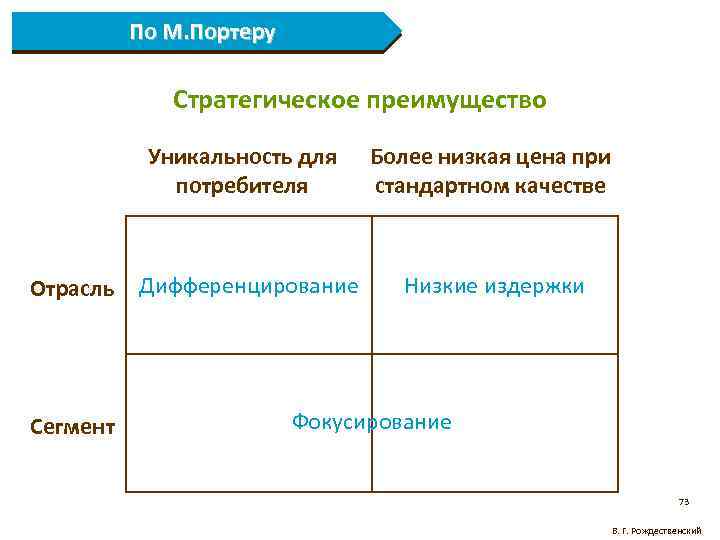 По М.Портеру

Стратегическое преимущество

| | Уникальность для потребителя | Более низкая цена при стандартном качестве |
|---|---|---|
| Отрасль | Дифференцирование | Низкие издержки |
| Сегмент | Фокусирование | |

73

В. Г. Рождественский